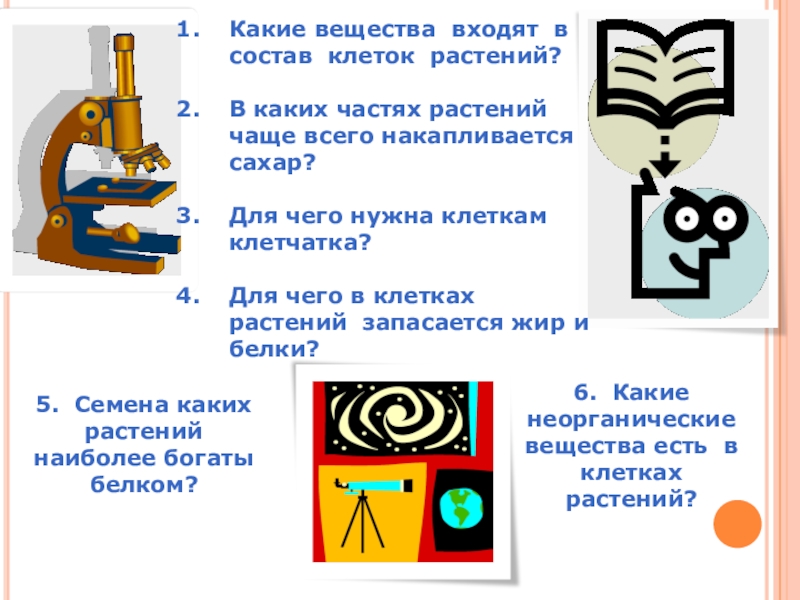 1. Какие вещества входят в состав клеток растений?

2. В каких частях растений чаще всего накапливается сахар?

3. Для чего нужна клеткам клетчатка?

4. Для чего в клетках растений запасается жир и белки?

5. Семена каких растений наиболее богаты белком?

6. Какие неорганические вещества есть в клетках растений?